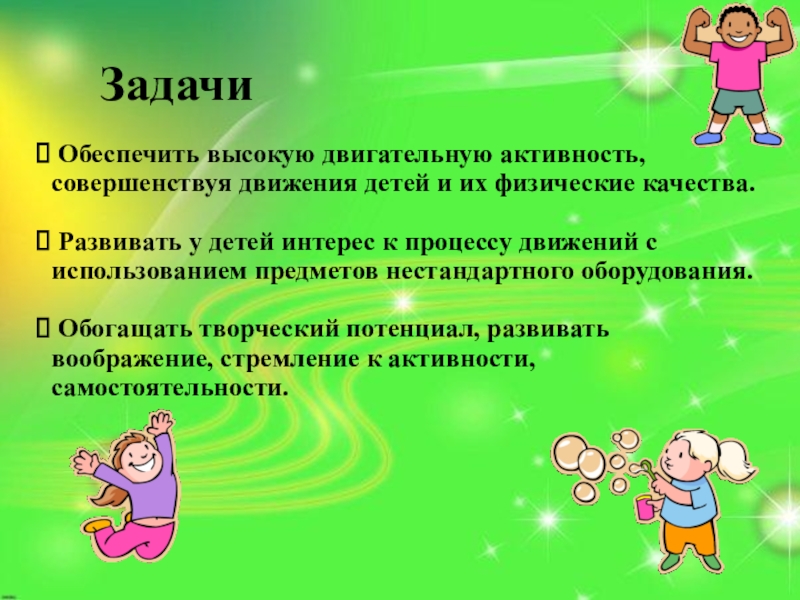 Задачи

 Обеспечить высокую двигательную активность, совершенствуя движения детей и их физические качества.

 Развивать у детей интерес к процессу движений с использованием предметов нестандартного оборудования.

 Обогащать творческий потенциал, развивать воображение, стремление к активности, самостоятельности.